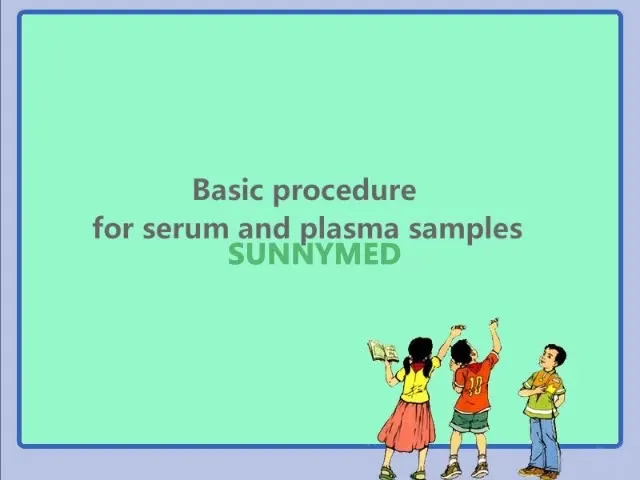 Basic procedure
for serum and plasma samples
SUNNYMED

10